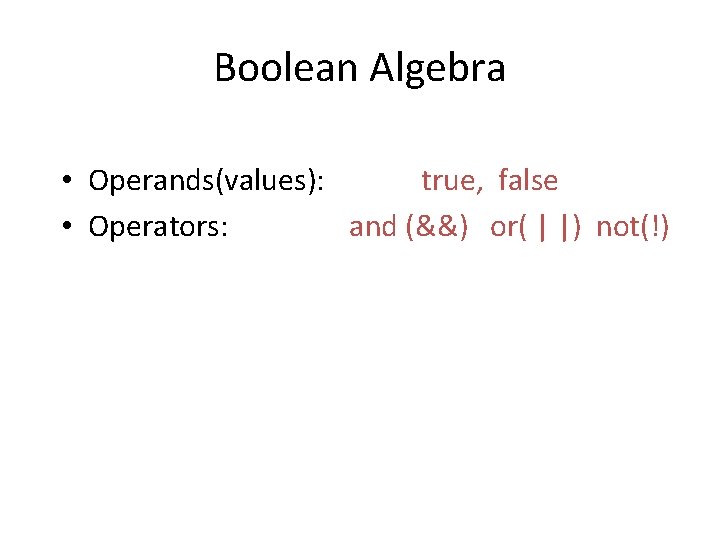 Boolean Algebra

• Operands(values): true, false
• Operators: and (&&) or( | |) not(!)